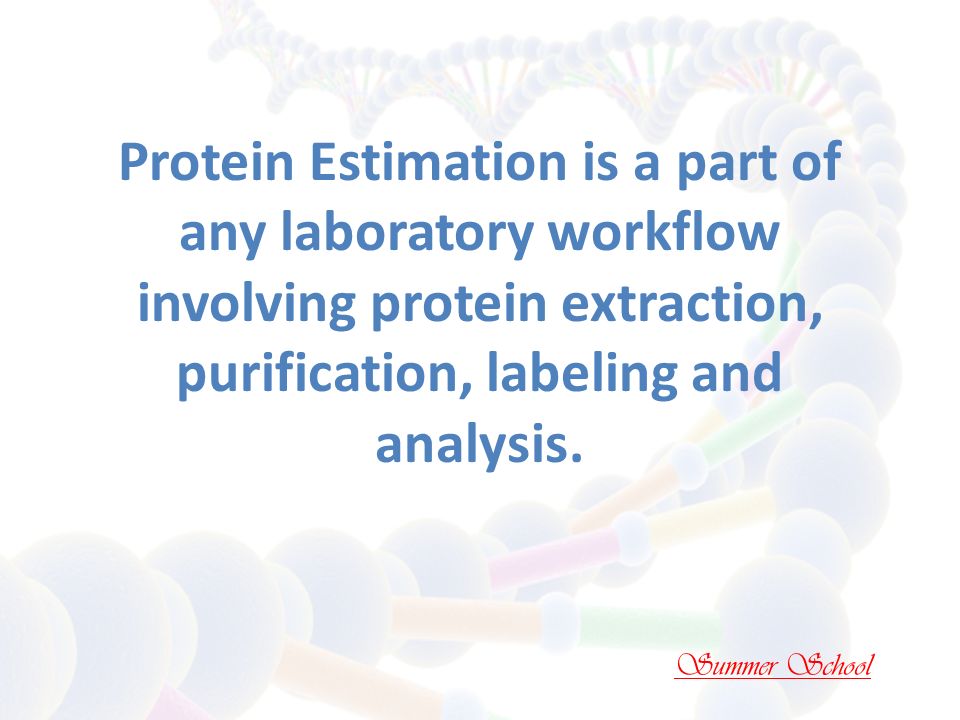 Protein Estimation is a part of any laboratory workflow involving protein extraction, purification, labeling and analysis.

Summer School